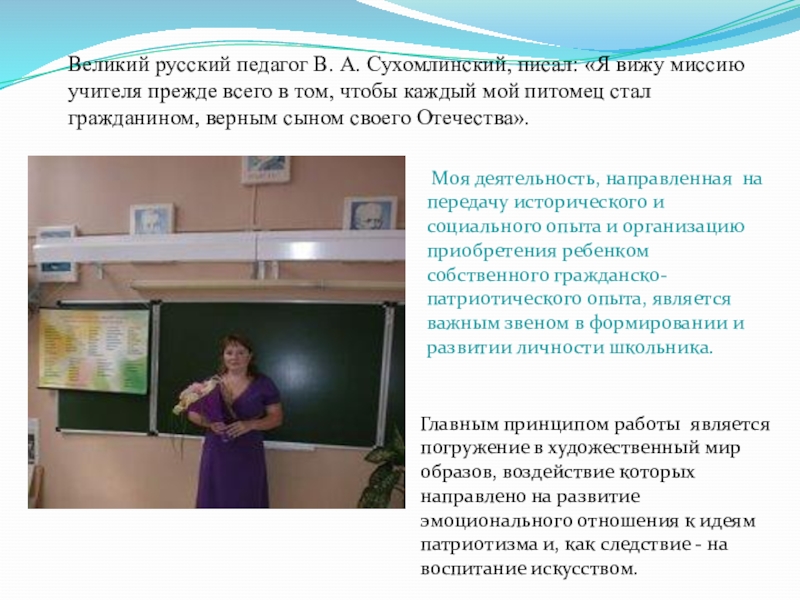 Великий русский педагог В. А. Сухомлинский, писал: «Я вижу миссию учителя прежде всего в том, чтобы каждый мой питомец стал гражданином, верным сыном своего Отечества».

Моя деятельность, направленная на передачу исторического и социального опыта и организацию приобретения ребенком собственного гражданско-патриотического опыта, является важным звеном в формировании и развитии личности школьника.

Главным принципом работы является погружение в художественный мир образов, воздействие которых направлено на развитие эмоционального отношения к идеям патриотизма и, как следствие - на воспитание искусством.